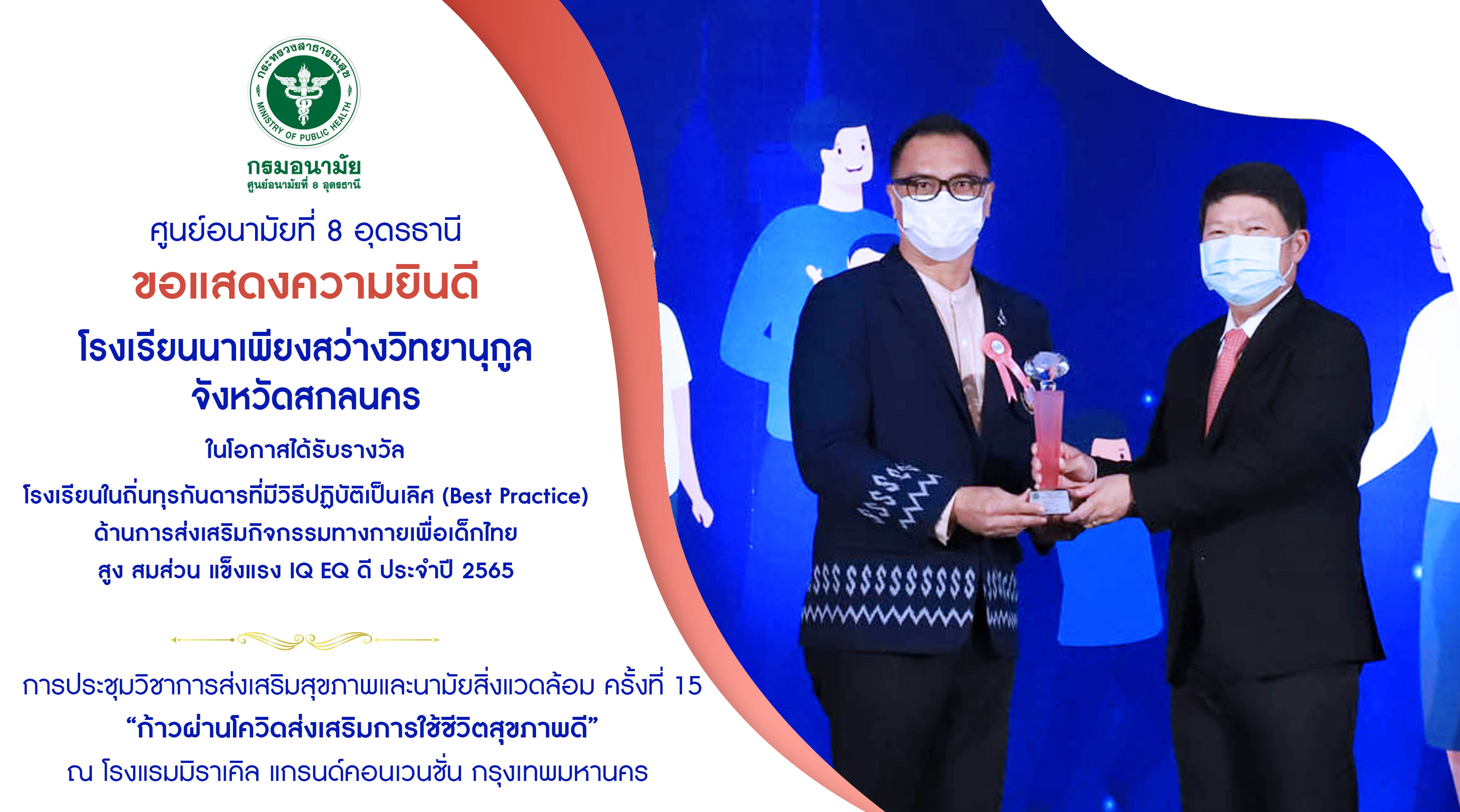 กระทรวงสาธารณสุข
MINISTRY OF PUBLIC HEALTH

กรมอนามัย
ศูนย์อนามัยที่ 8 อุดรธานี

ศูนย์อนามัยที่ 8 อุดรธานี
ขอแสดงความยินดี
โรงเรียนนาเพียงสว่างวิทยานุกูล
จังหวัดสกลนคร
ในโอกาสได้รับรางวัล
โรงเรียนในถิ่นทุรกันดารที่มีวิธีปฏิบัติเป็นเลิศ (Best Practice)
ด้านการส่งเสริมกิจกรรมทางกายเพื่อเด็กไทย
สูง สมส่วน แข็งแรง IQ EQ ดี ประจำปี 2565

การประชุมวิชาการส่งเสริมสุขภาพและนามัยสิ่งแวดล้อม ครั้งที่ 15
“ก้าวผ่านโควิดส่งเสริมการใช้ชีวิตสุขภาพดี”
ณ โรงแรมมิราเคิล แกรนด์คอนเวนชั่น กรุงเทพมหานคร